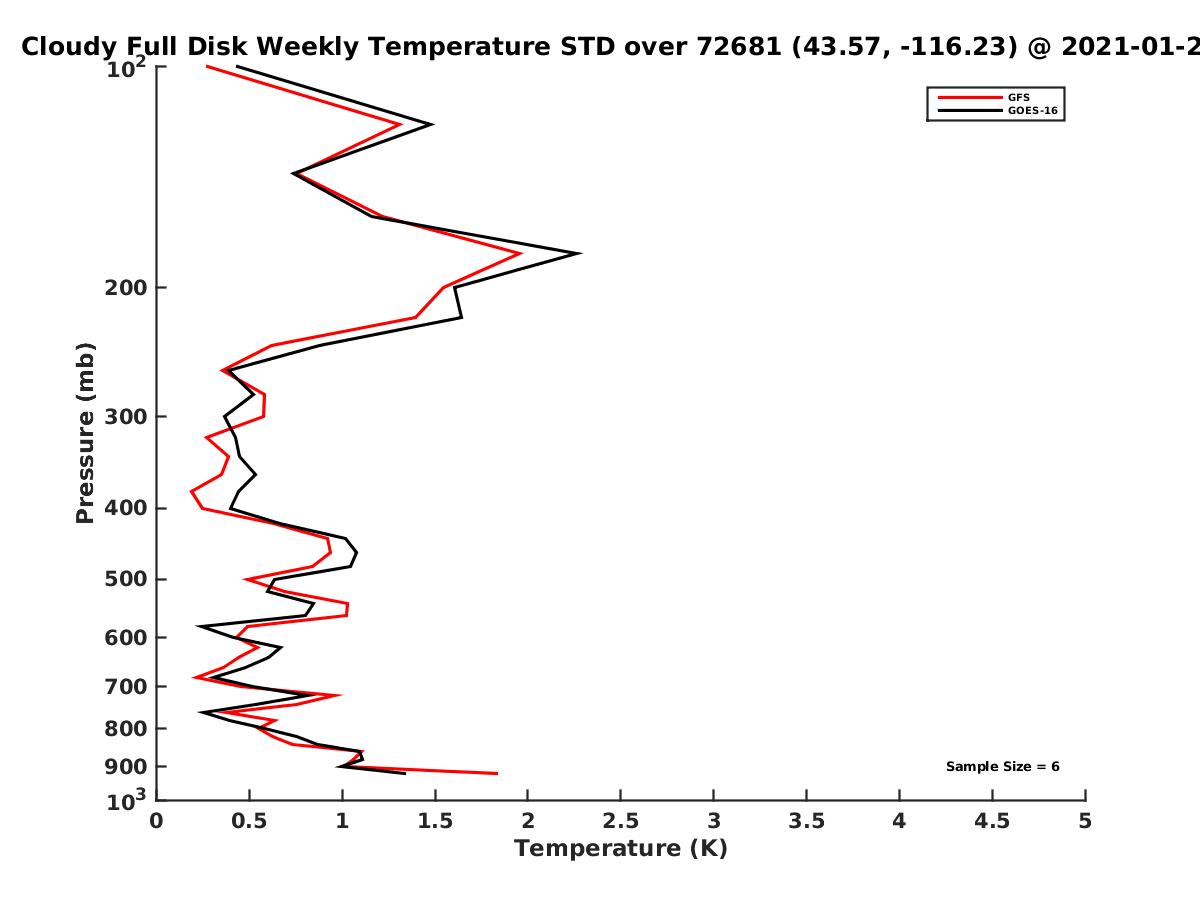 Cloudy Full Disk Weekly Temperature STD over 72681 (43.57, -116.23) @ 2021-01-2

GFS
GOES-16

Pressure (mb)

$10^2$
200
300
400
500
600
700
800
900
$10^3$

Sample Size = 6

0
0.5
1
1.5
2
2.5
3
3.5
4
4.5
5

Temperature (K)